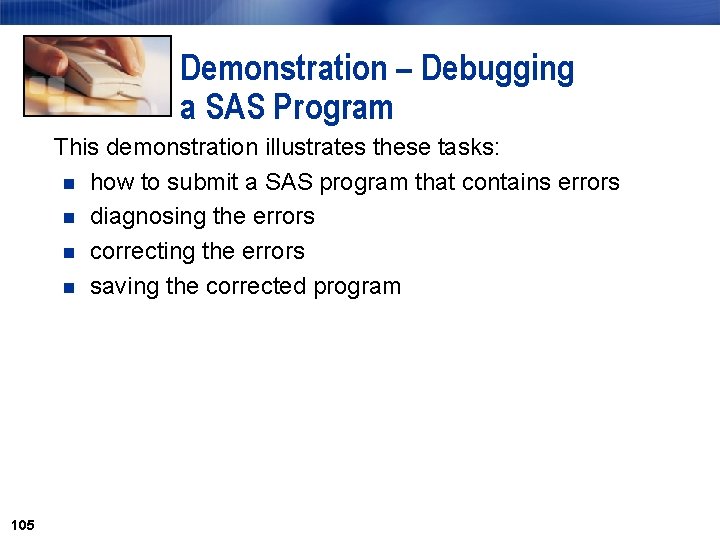 Demonstration – Debugging a SAS Program

This demonstration illustrates these tasks:

- how to submit a SAS program that contains errors
- diagnosing the errors
- correcting the errors
- saving the corrected program

105